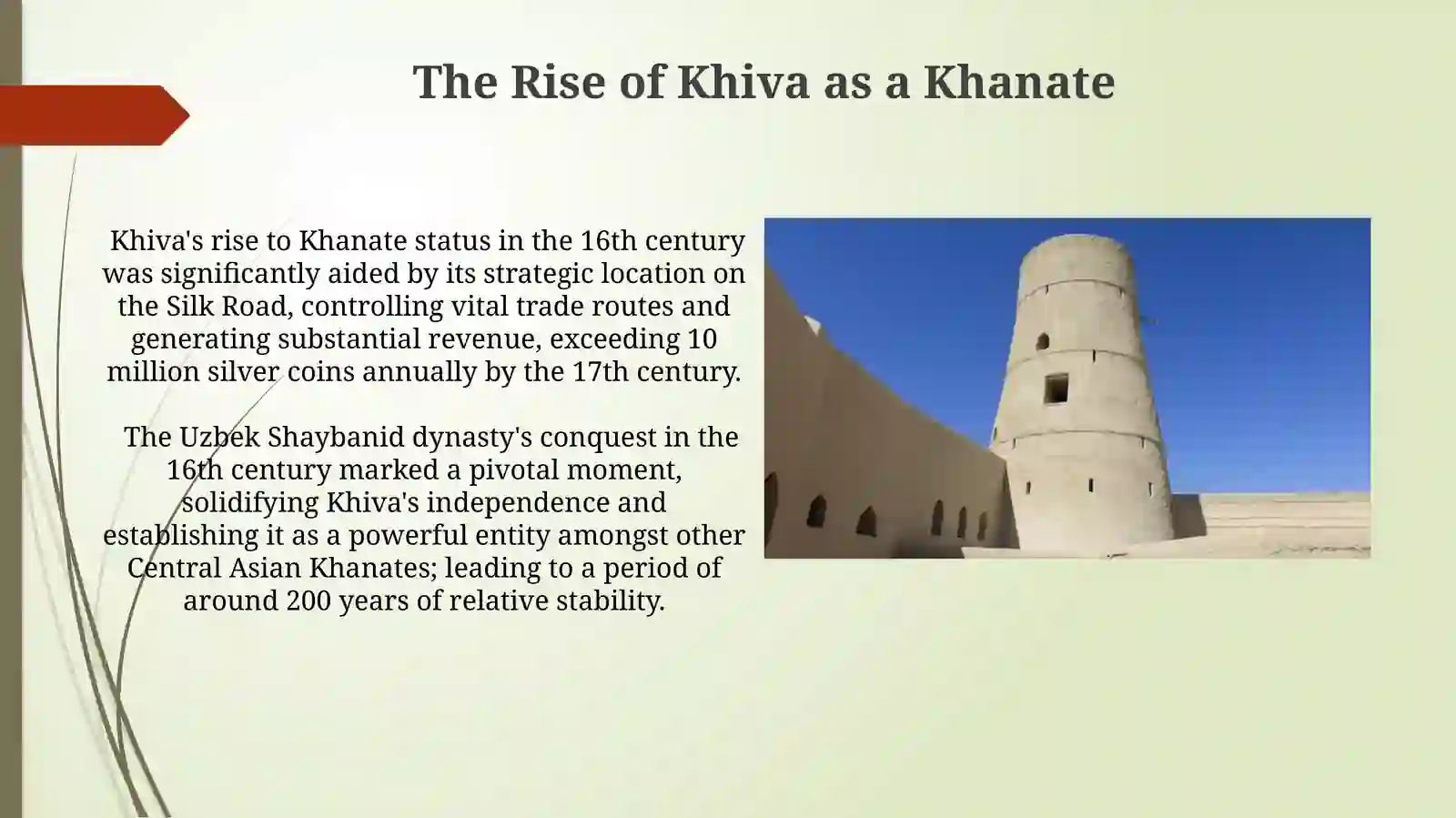 The Rise of Khiva as a Khanate

Khiva's rise to Khanate status in the 16th century was significantly aided by its strategic location on the Silk Road, controlling vital trade routes and generating substantial revenue, exceeding 10 million silver coins annually by the 17th century.

The Uzbek Shaybanid dynasty's conquest in the 16th century marked a pivotal moment, solidifying Khiva's independence and establishing it as a powerful entity amongst other Central Asian Khanates; leading to a period of around 200 years of relative stability.